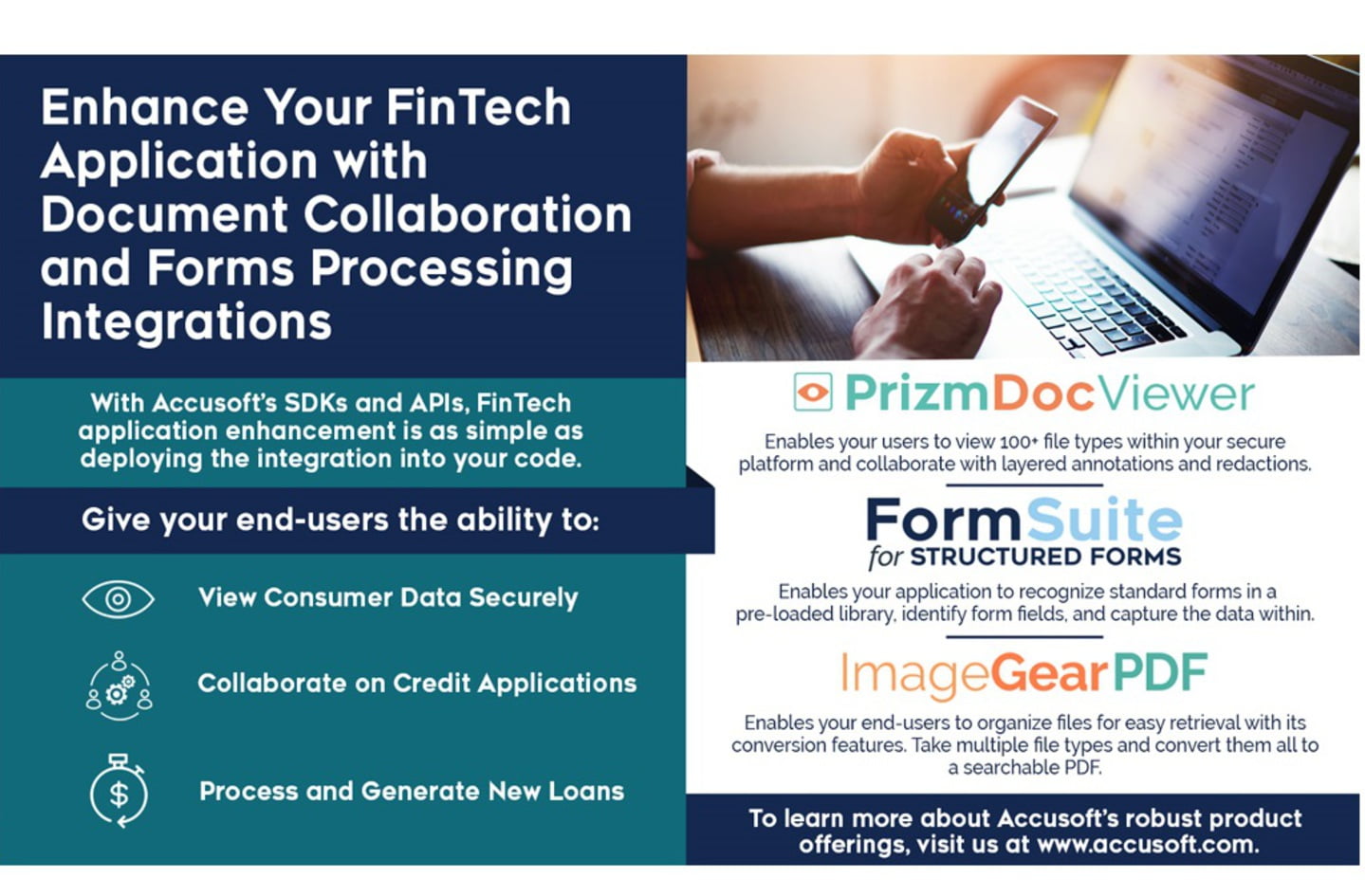 Enhance Your FinTech Application with Document Collaboration and Forms Processing Integrations

With Accusoft's SDKs and APIs, FinTech application enhancement is as simple as deploying the integration into your code.

Give your end-users the ability to:

View Consumer Data Securely

Collaborate on Credit Applications

Process and Generate New Loans

PrizmDocViewer

Enables your users to view 100+ file types within your secure platform and collaborate with layered annotations and redactions.

FormSuite for STRUCTURED FORMS

Enables your application to recognize standard forms in a pre-loaded library, identify form fields, and capture the data within.

ImageGearPDF

Enables your end-users to organize files for easy retrieval with its conversion features. Take multiple file types and convert them all to a searchable PDF.

To learn more about Accusoft's robust product offerings, visit us at www.accusoft.com.